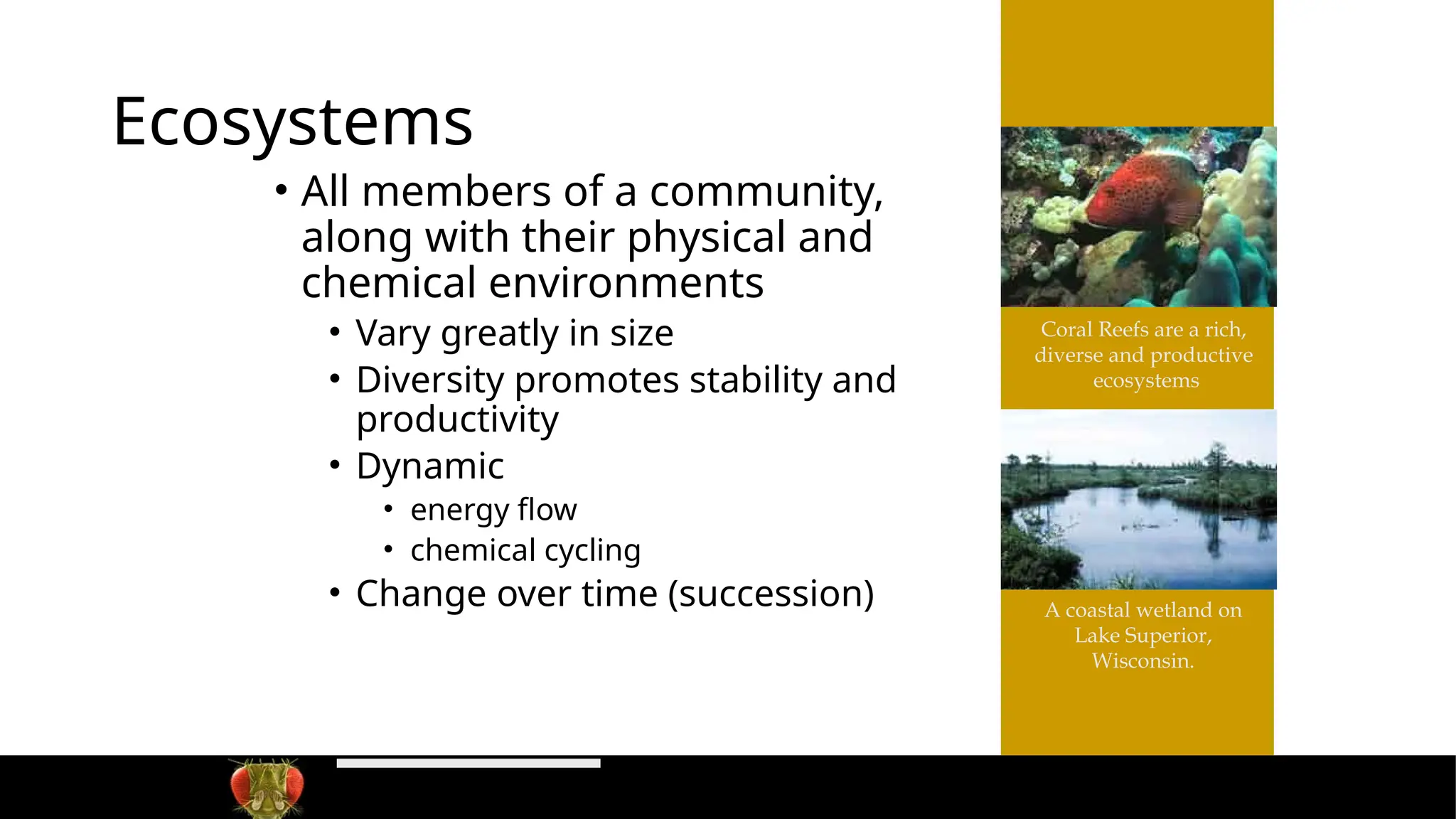 Ecosystems

• All members of a community, along with their physical and chemical environments
  • Vary greatly in size
  • Diversity promotes stability and productivity
  • Dynamic
    • energy flow
    • chemical cycling
  • Change over time (succession)

Coral Reefs are a rich, diverse and productive ecosystems

A coastal wetland on Lake Superior, Wisconsin.